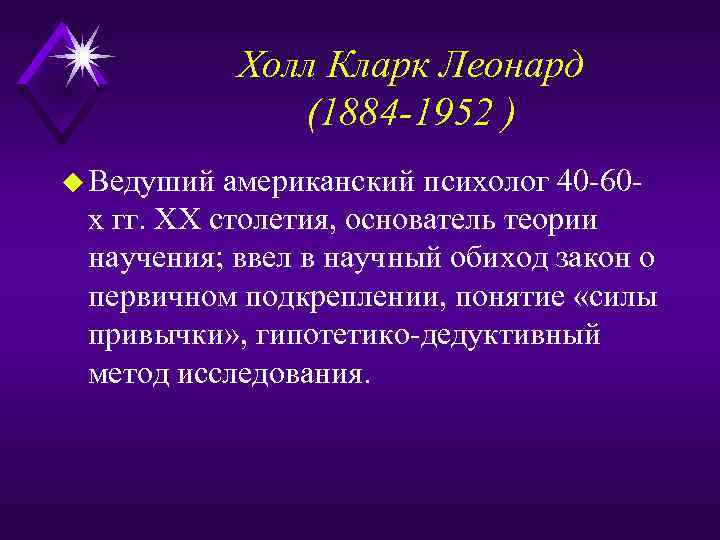 Холл Кларк Леонард (1884-1952 )

Ведуший американский психолог 40-60-х гг. XX столетия, основатель теории научения; ввел в научный обиход закон о первичном подкреплении, понятие «силы привычки», гипотетико-дедуктивный метод исследования.